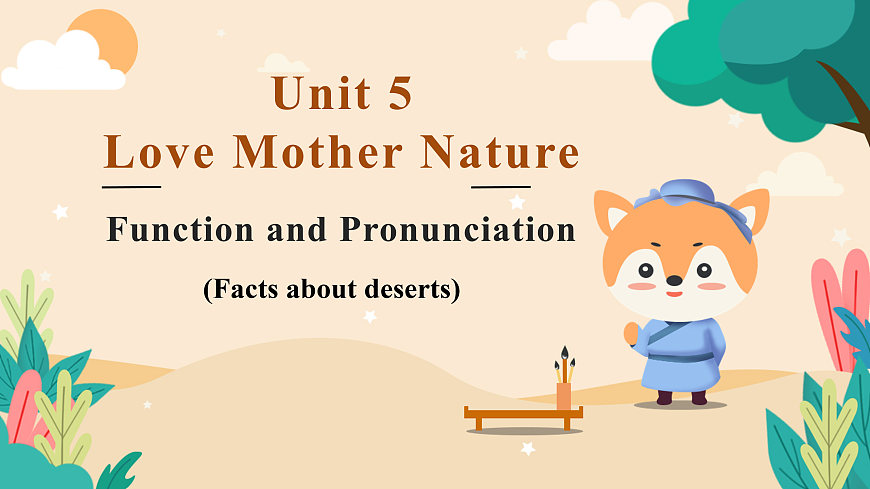 Unit 5
Love Mother Nature

Function and Pronunciation

(Facts about deserts)